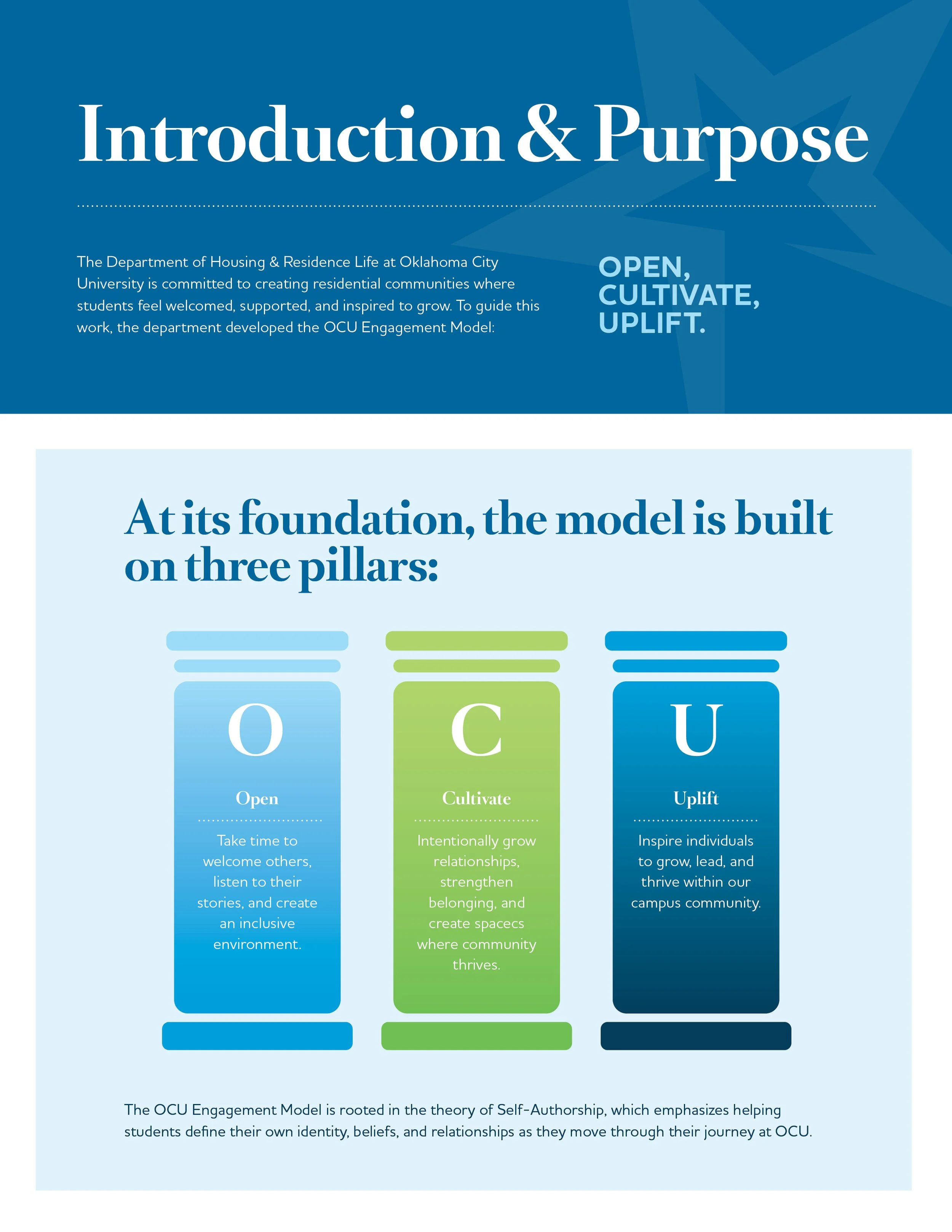 Introduction & Purpose

The Department of Housing & Residence Life at Oklahoma City University is committed to creating residential communities where students feel welcomed, supported, and inspired to grow. To guide this work, the department developed the OCU Engagement Model:

OPEN,
CULTIVATE,
UPLIFT.

At its foundation, the model is built on three pillars:

O

Open

Take time to welcome others, listen to their stories, and create an inclusive environment.

C

Cultivate

Intentionally grow relationships, strengthen belonging, and create spacecs where community thrives.

U

Uplift

Inspire individuals to grow, lead, and thrive within our campus community.

The OCU Engagement Model is rooted in the theory of Self-Authorship, which emphasizes helping students define their own identity, beliefs, and relationships as they move through their journey at OCU.